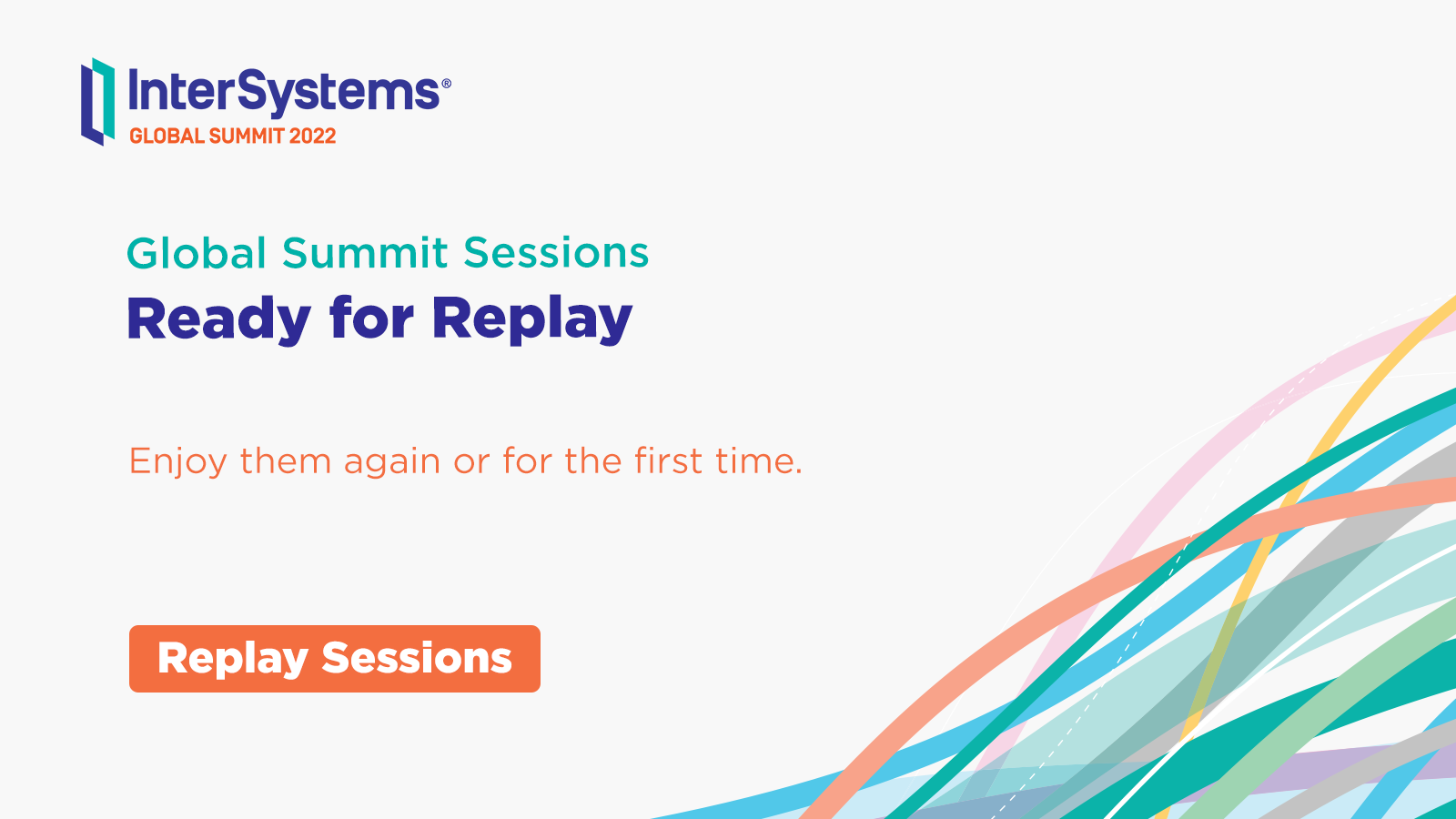 InterSystems®
GLOBAL SUMMIT 2022

Global Summit Sessions
Ready for Replay

Enjoy them again or for the first time.

Replay Sessions